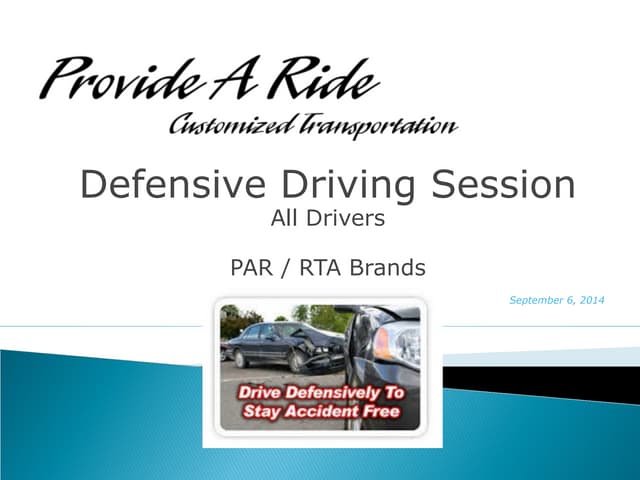 Provide A Ride
Customized Transportation

Defensive Driving Session
All Drivers

PAR / RTA Brands

September 6, 2014

Drive Defensively To Stay Accident Free